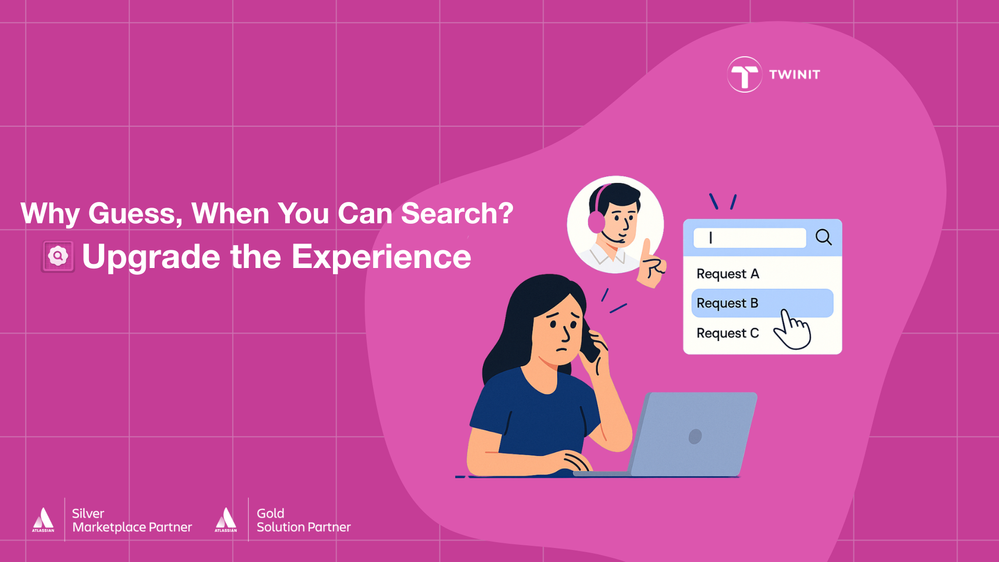 TWINIT

Why Guess, When You Can Search?
Upgrade the Experience

I

Request A
Request B
Request C

ATLASSIAN Silver Marketplace Partner
ATLASSIAN Gold Solution Partner